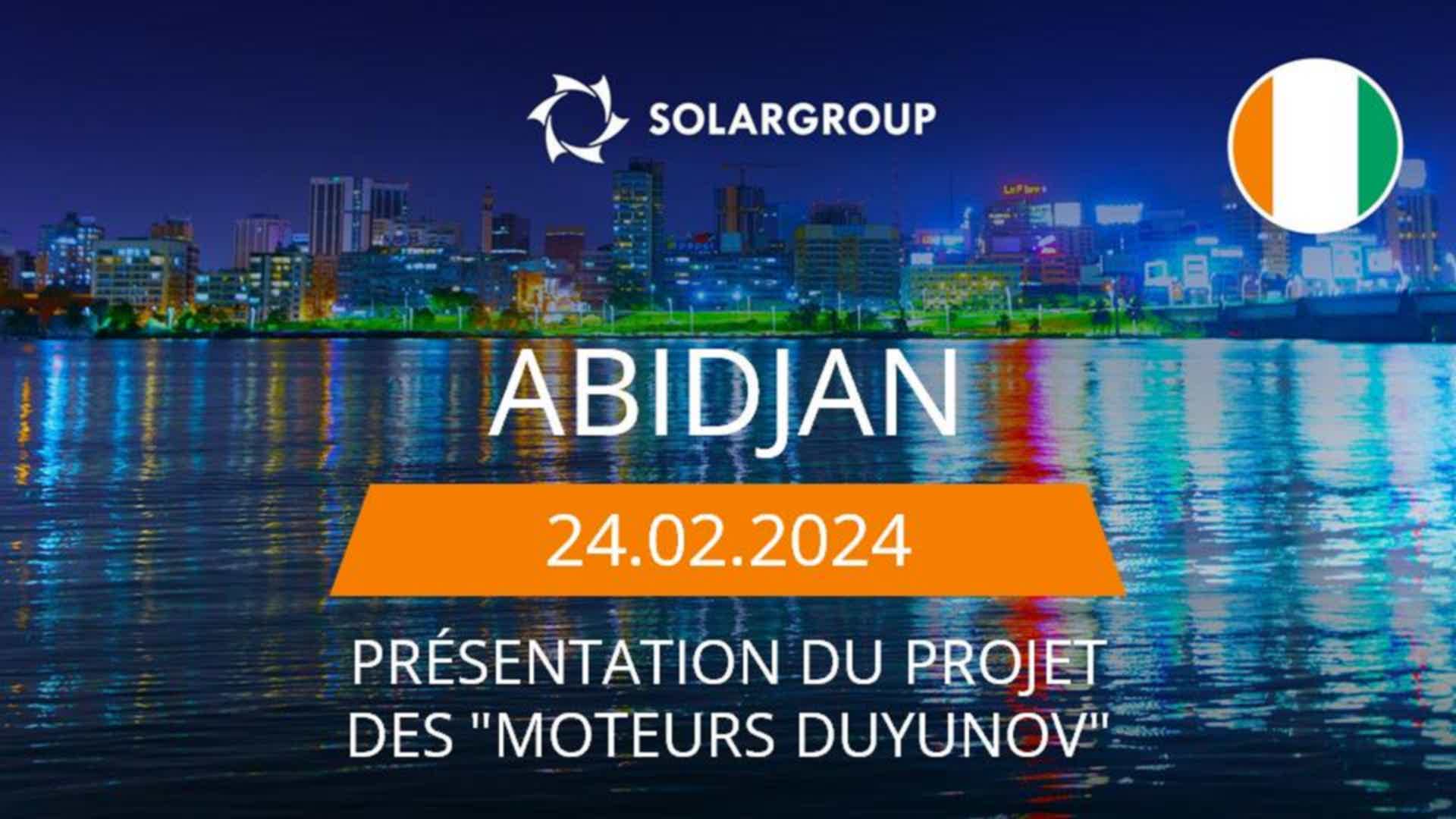 SOLARGROUP

ABIDJAN

24.02.2024

PRÉSENTATION DU PROJET DES "MOTEURS DUYUNOV"